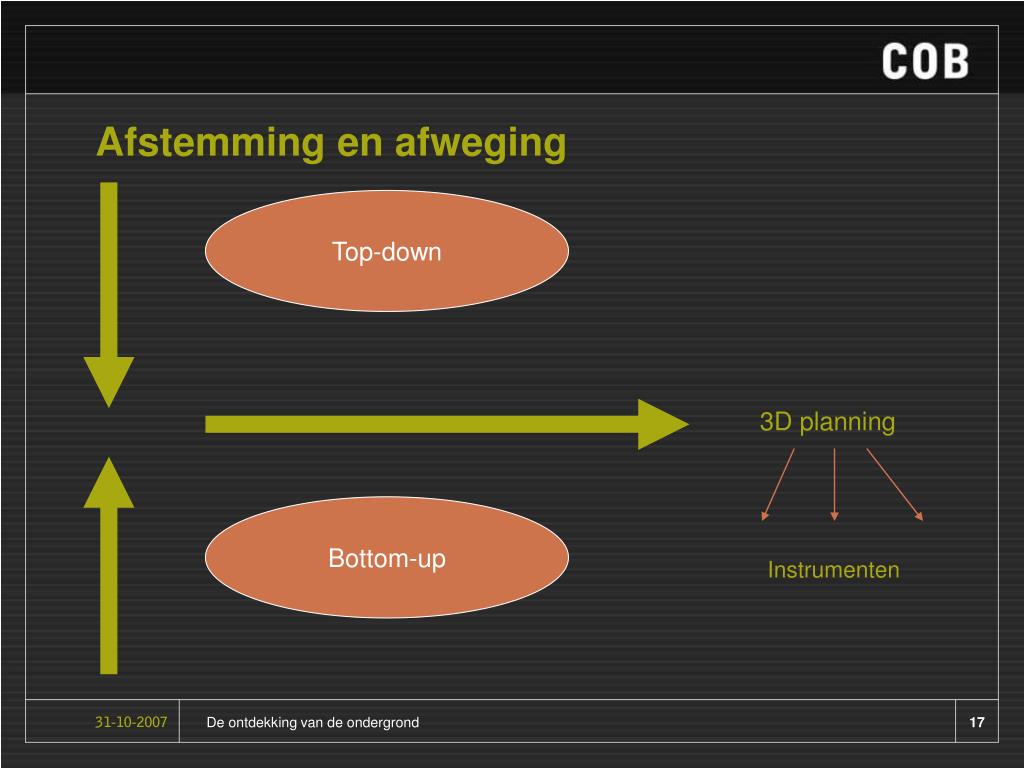 COB

Afstemming en afweging

Top-down

3D planning

Bottom-up

Instrumenten

31-10-2007

De ontdekking van de ondergrond

17